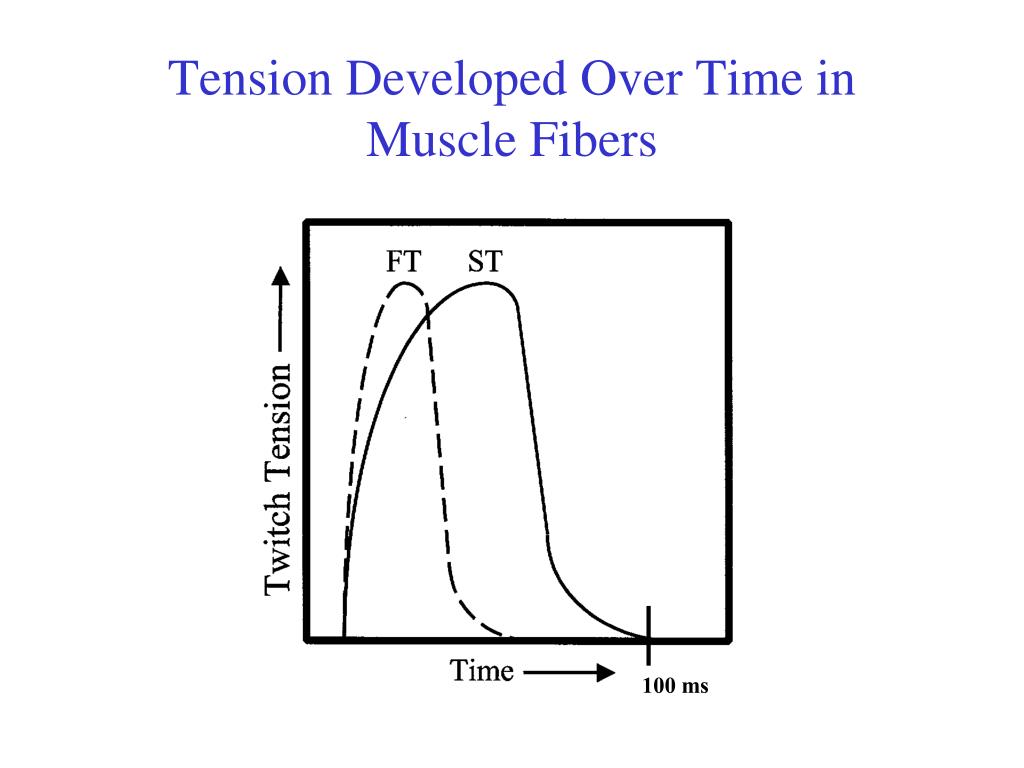 Tension Developed Over Time in Muscle Fibers

FT ST

Twitch Tension

Time

100 ms